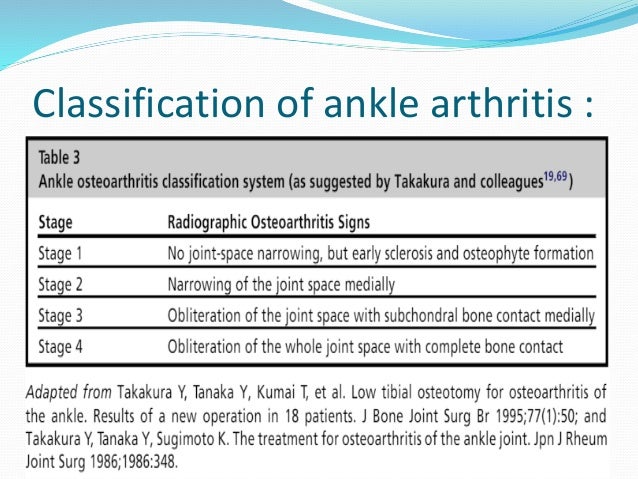 Classification of ankle arthritis :

Table 3
Ankle osteoarthritis classification system (as suggested by Takakura and colleagues$^{19,69}$)

| Stage | Radiographic Osteoarthritis Signs |
|---|---|
| Stage 1 | No joint-space narrowing, but early sclerosis and osteophyte formation |
| Stage 2 | Narrowing of the joint space medially |
| Stage 3 | Obliteration of the joint space with subchondral bone contact medially |
| Stage 4 | Obliteration of the whole joint space with complete bone contact |

Adapted from Takakura Y, Tanaka Y, Kumai T, et al. Low tibial osteotomy for osteoarthritis of the ankle. Results of a new operation in 18 patients. J Bone Joint Surg Br 1995;77(1):50; and Takakura Y, Tanaka Y, Sugimoto K. The treatment for osteoarthritis of the ankle joint. Jpn J Rheum Joint Surg 1986;1986:348.